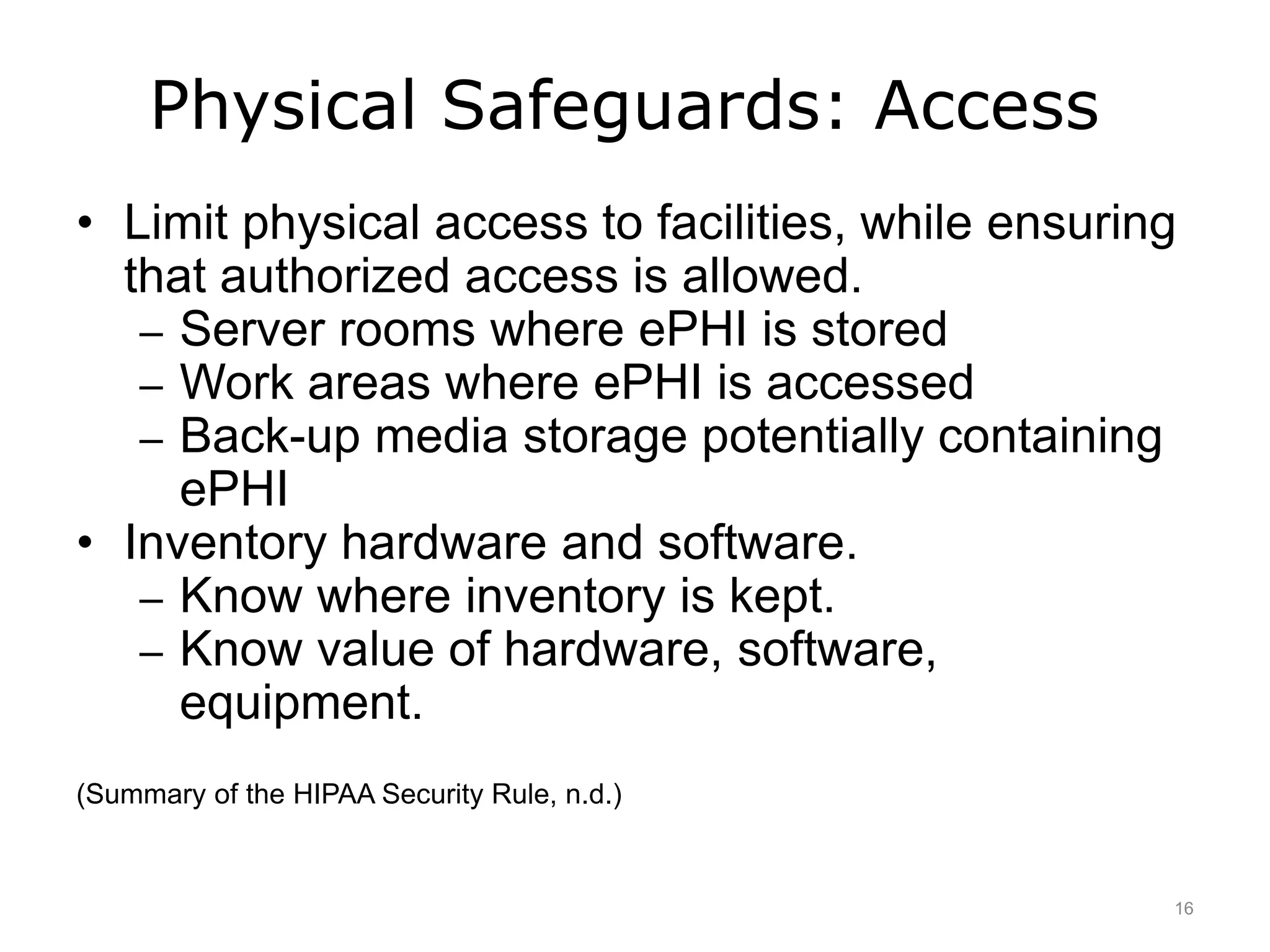 Physical Safeguards: Access

• Limit physical access to facilities, while ensuring that authorized access is allowed.
  – Server rooms where ePHI is stored
  – Work areas where ePHI is accessed
  – Back-up media storage potentially containing ePHI
• Inventory hardware and software.
  – Know where inventory is kept.
  – Know value of hardware, software, equipment.

(Summary of the HIPAA Security Rule, n.d.)

16